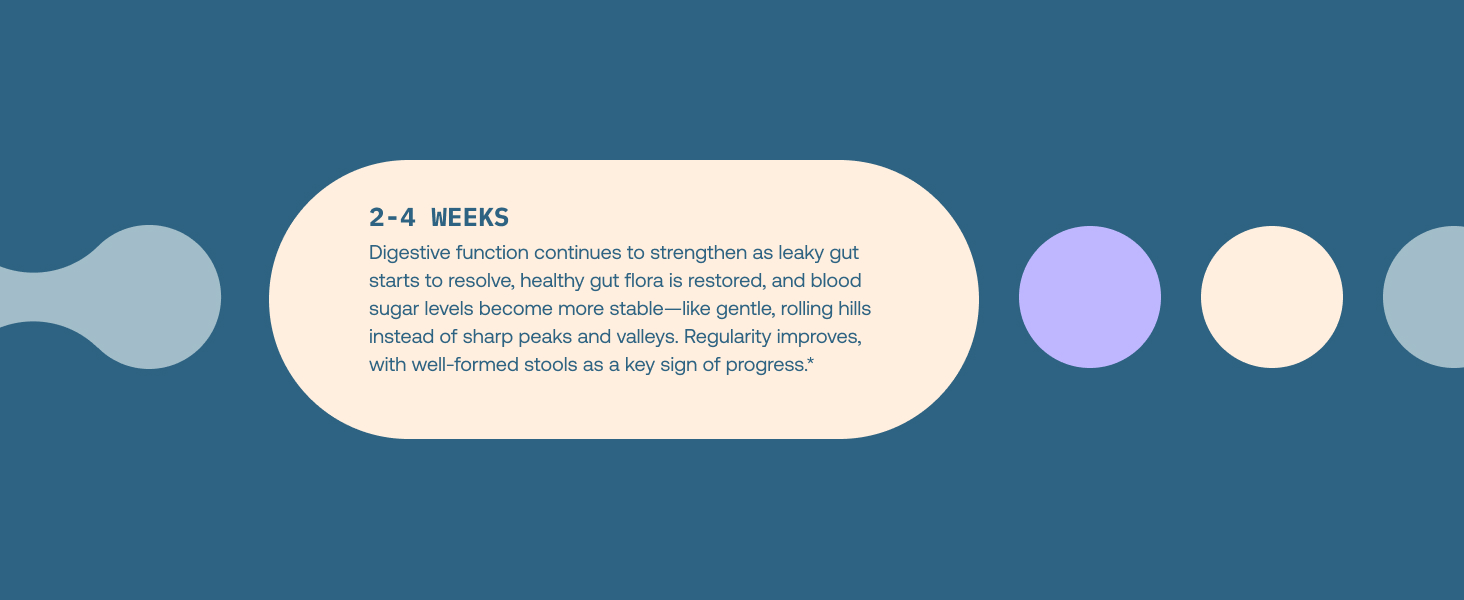 2-4 WEEKS

Digestive function continues to strengthen as leaky gut starts to resolve, healthy gut flora is restored, and blood sugar levels become more stable—like gentle, rolling hills instead of sharp peaks and valleys. Regularity improves, with well-formed stools as a key sign of progress.*